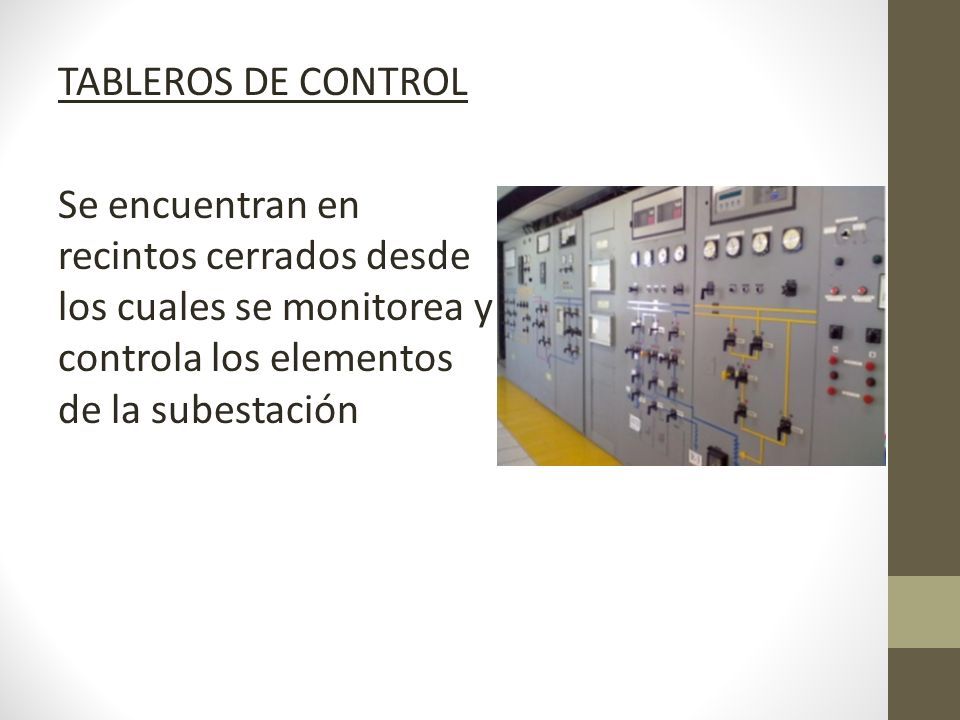 TABLEROS DE CONTROL

Se encuentran en recintos cerrados desde los cuales se monitorea y controla los elementos de la subestación